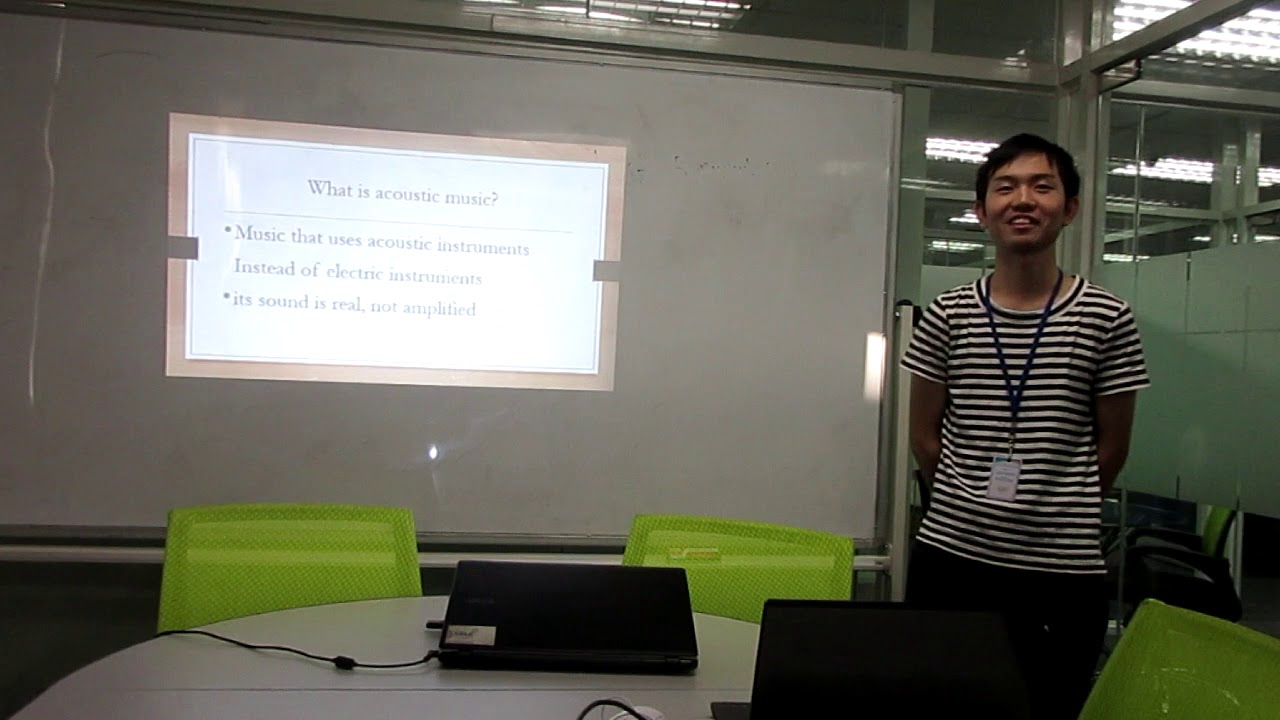 What is acoustic music?

• Music that uses acoustic instruments Instead of electric instruments

• its sound is real, not amplified